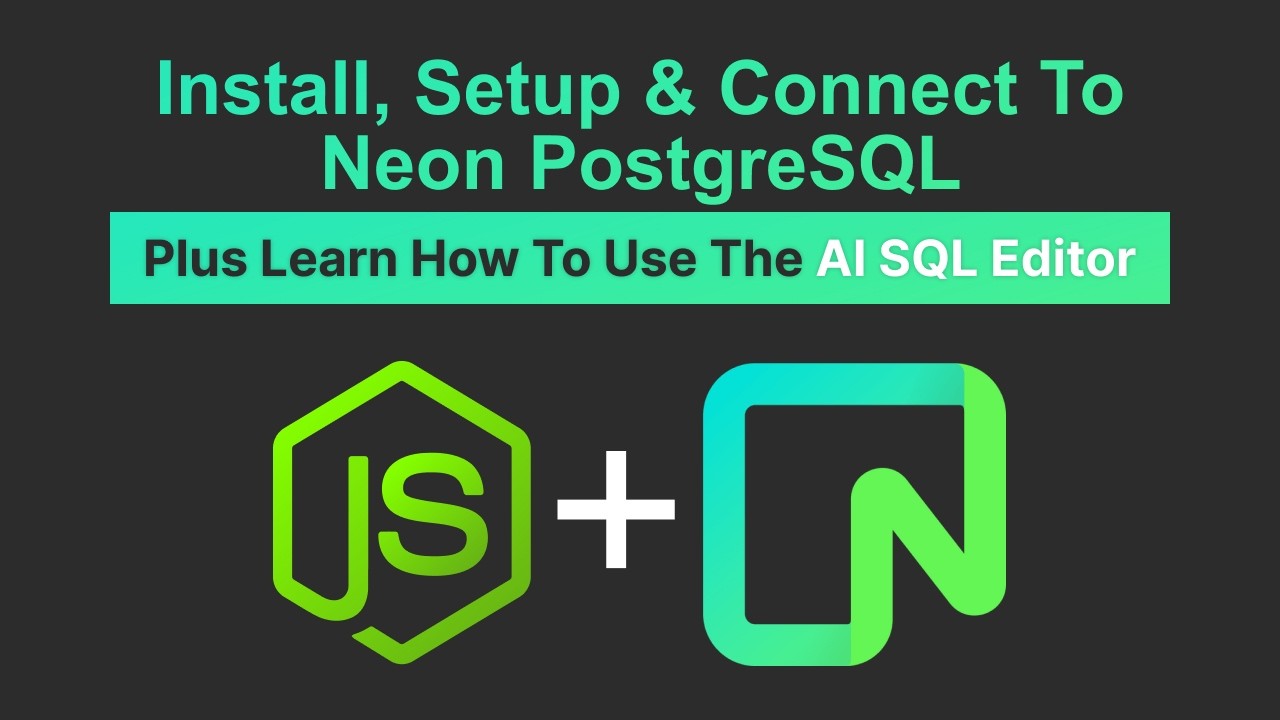 Install, Setup & Connect To Neon PostgreSQL

Plus Learn How To Use The AI SQL Editor

JS +